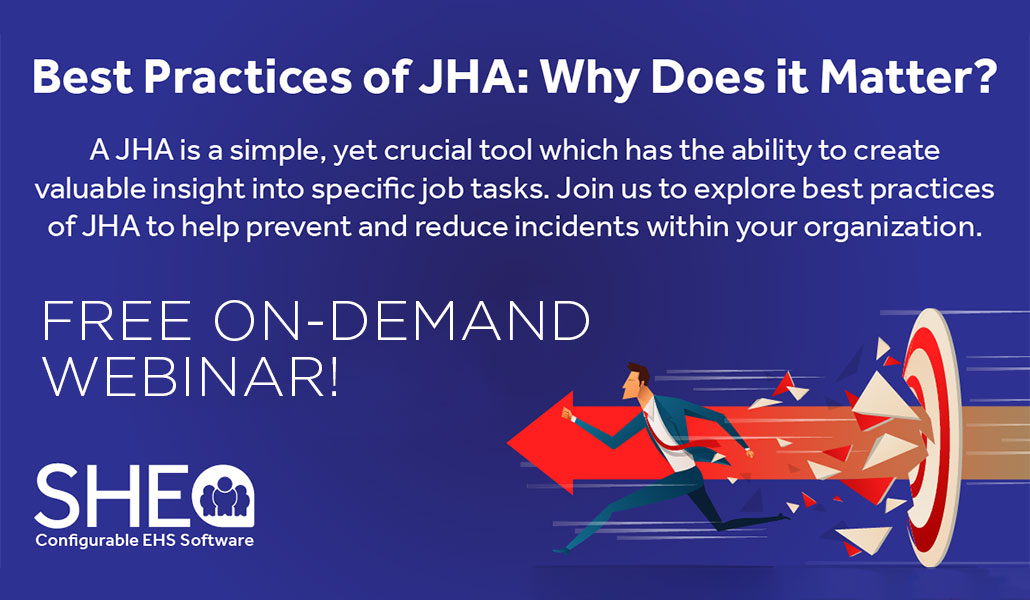 Best Practices of JHA: Why Does it Matter?

A JHA is a simple, yet crucial tool which has the ability to create valuable insight into specific job tasks. Join us to explore best practices of JHA to help prevent and reduce incidents within your organization.

FREE ON-DEMAND WEBINAR!

SHE

Configurable EHS Software